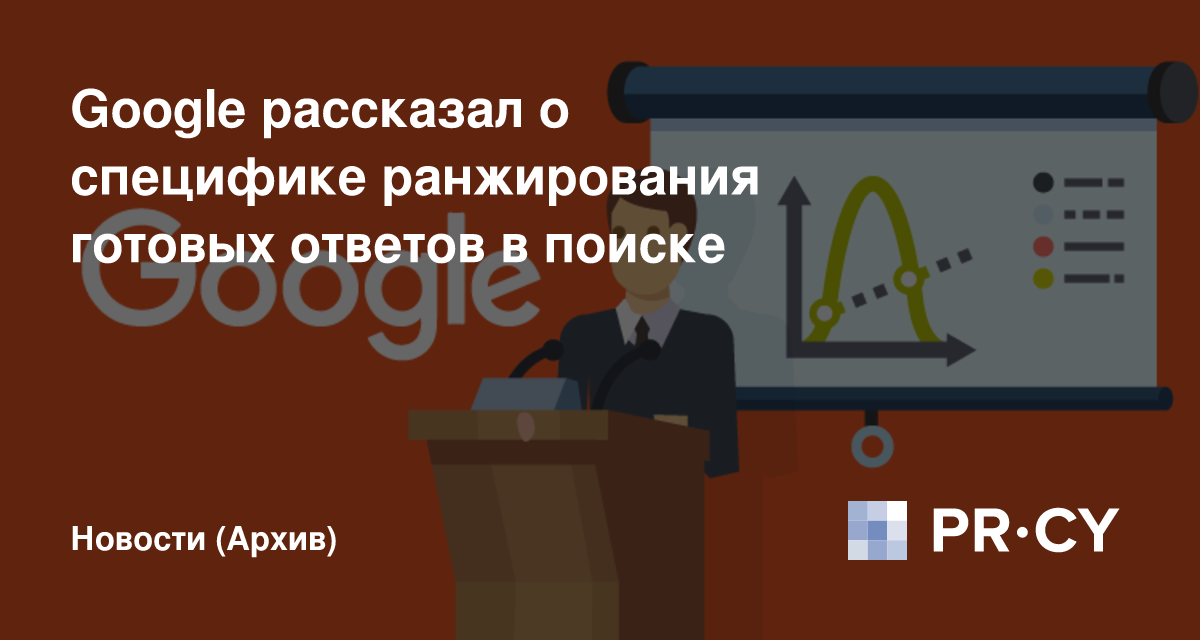 Google рассказал о специфике ранжирования готовых ответов в поиске

Google

Новости (Архив)

PR·CY